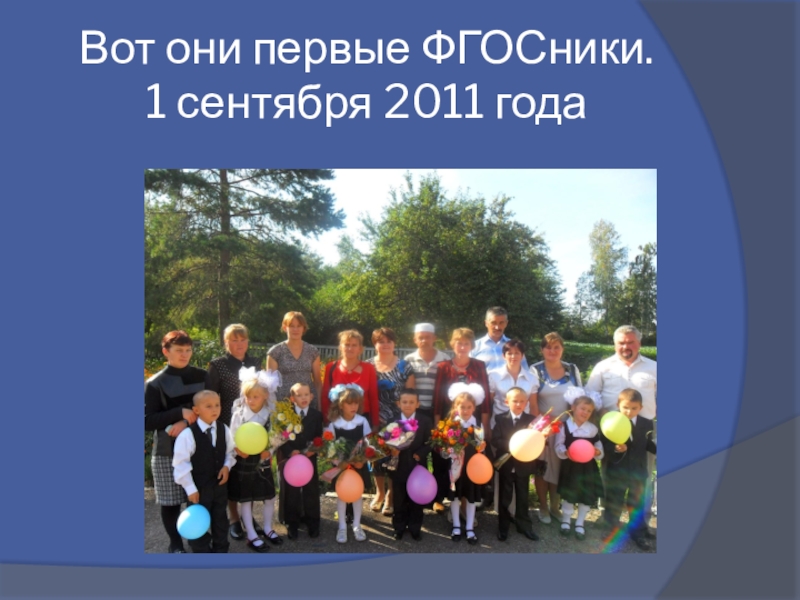 Вот они первые ФГОСники.
1 сентября 2011 года